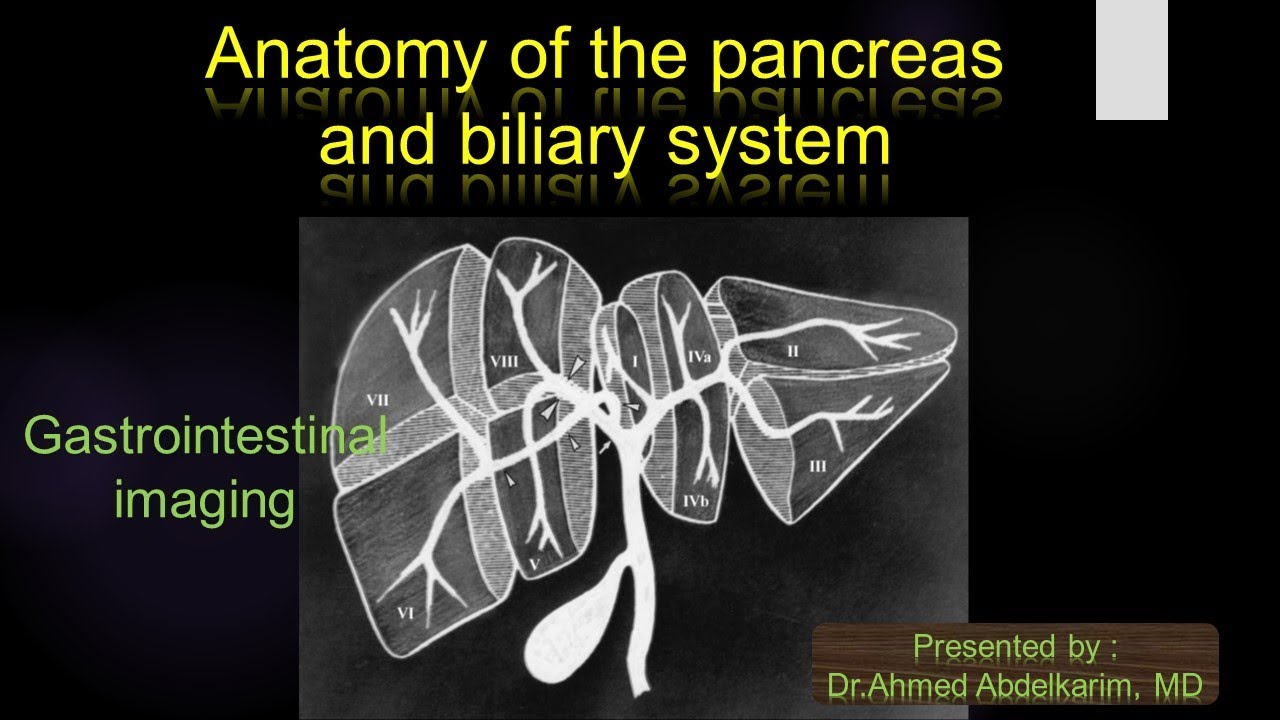 Anatomy of the pancreas and biliary system

Gastrointestinal imaging

VII
VIII
I
IVa
II
III
IVb
V
VI

Presented by :
Dr.Ahmed Abdelkarim, MD